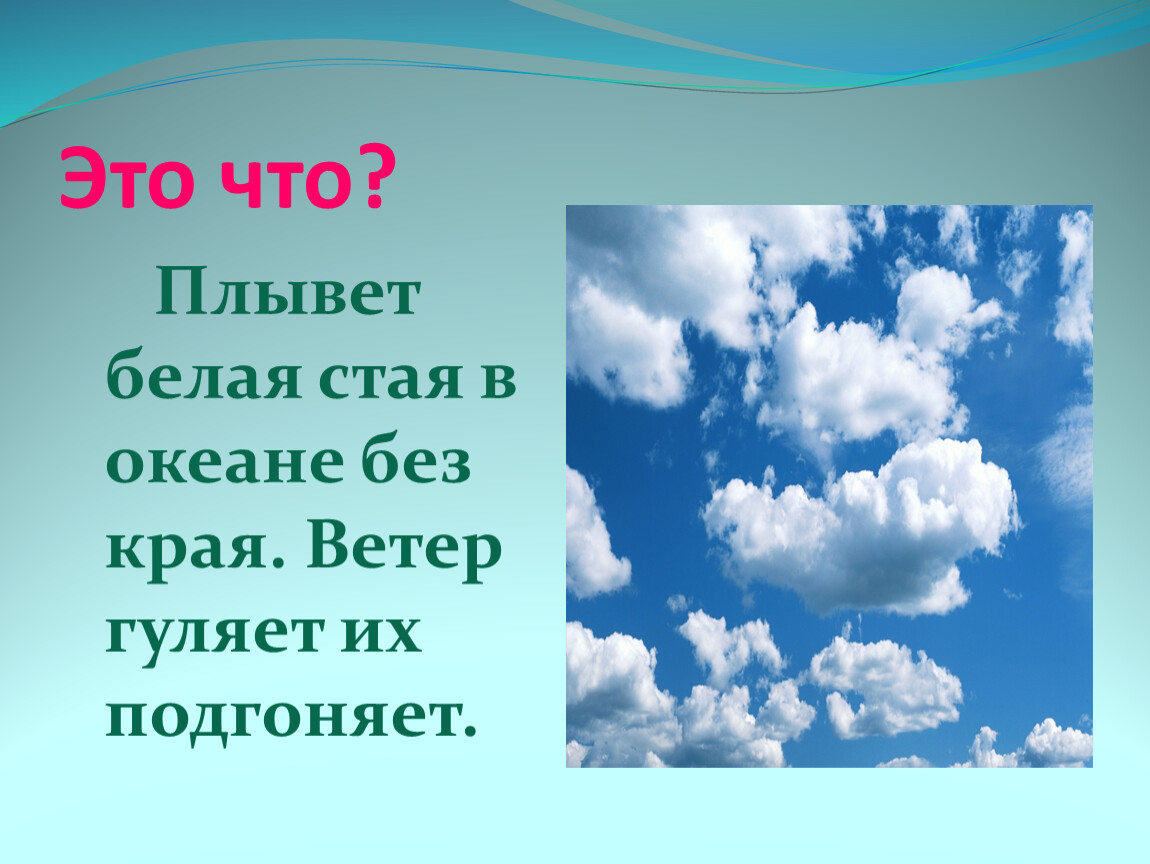 Это что?

Плывет белая стая в океане без края. Ветер гуляет их подгоняет.